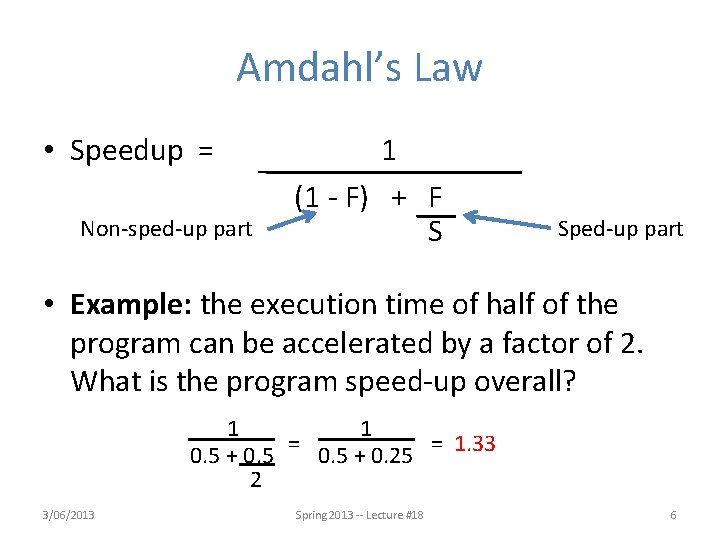 Amdahl's Law

• Speedup = $\frac{1}{(1 - F) + \frac{F}{S}}$

Non-sped-up part

Sped-up part

• **Example:** the execution time of half of the program can be accelerated by a factor of 2. What is the program speed-up overall?

$\frac{1}{0.5 + \frac{0.5}{2}} = \frac{1}{0.5 + 0.25} = 1.33$

3/06/2013

Spring 2013 -- Lecture #18

6